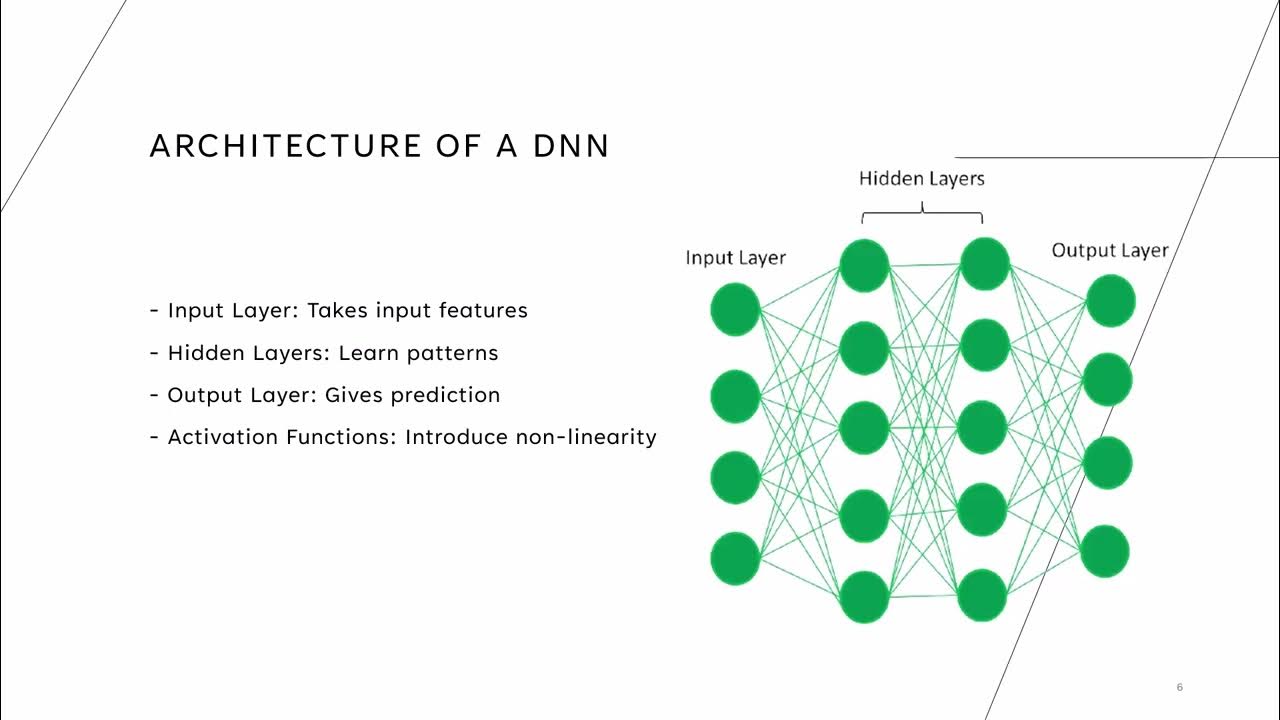 ARCHITECTURE OF A DNN

- Input Layer: Takes input features
- Hidden Layers: Learn patterns
- Output Layer: Gives prediction
- Activation Functions: Introduce non-linearity

Hidden Layers

Input Layer

Output Layer

6